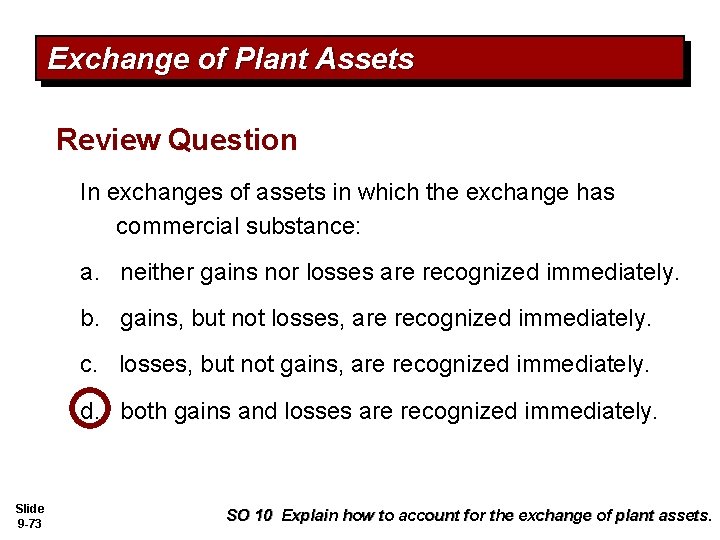 Exchange of Plant Assets

Review Question

In exchanges of assets in which the exchange has commercial substance:

a. neither gains nor losses are recognized immediately.

b. gains, but not losses, are recognized immediately.

c. losses, but not gains, are recognized immediately.

d. both gains and losses are recognized immediately.

Slide 9-73

SO 10 Explain how to account for the exchange of plant assets.